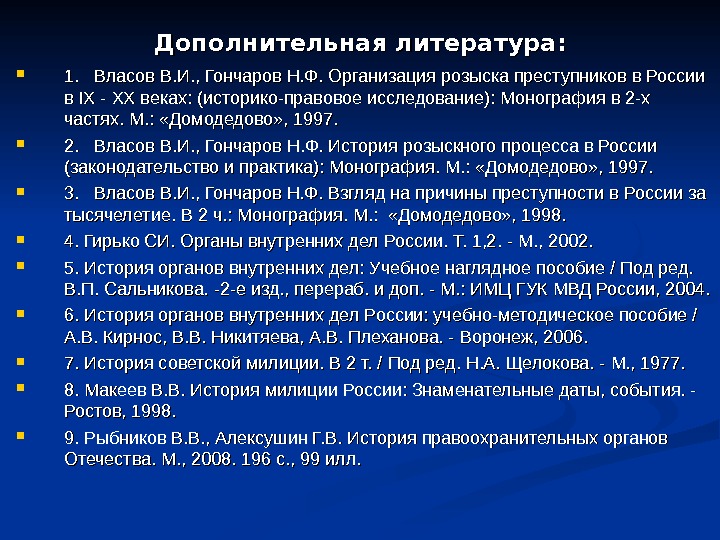 Дополнительная литература:

1. Власов В.И., Гончаров Н.Ф. Организация розыска преступников в России в IX - XX веках: (историко-правовое исследование): Монография в 2-х частях. М.: «Домодедово», 1997.

2. Власов В.И., Гончаров Н.Ф. История розыскного процесса в России (законодательство и практика): Монография. М.: «Домодедово», 1997.

3. Власов В.И., Гончаров Н.Ф. Взгляд на причины преступности в России за тысячелетие. В 2 ч.: Монография. М.: «Домодедово», 1998.

4. Гирько СИ. Органы внутренних дел России. Т. 1,2. - М., 2002.

5. История органов внутренних дел: Учебное наглядное пособие / Под ред. В.П. Сальникова. -2-е изд., перераб. и доп. - М.: ИМЦ ГУК МВД России, 2004.

6. История органов внутренних дел России: учебно-методическое пособие / А.В. Кирнос, В.В. Никитяева, А.В. Плеханова. - Воронеж, 2006.

7. История советской милиции. В 2 т. / Под ред. Н.А. Щелокова. - М., 1977.

8. Макеев В.В. История милиции России: Знаменательные даты, события. - Ростов, 1998.

9. Рыбников В.В., Алексушин Г.В. История правоохранительных органов Отечества. М., 2008. 196 с., 99 илл.